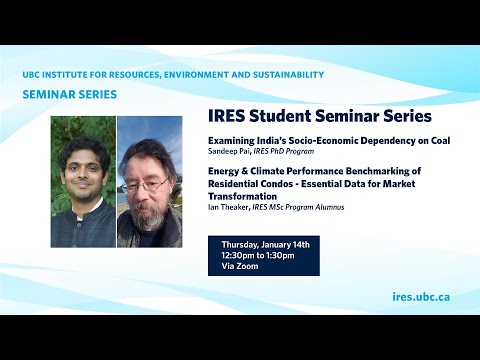 UBC INSTITUTE FOR RESOURCES, ENVIRONMENT AND SUSTAINABILITY

SEMINAR SERIES

IRES Student Seminar Series

Examining India's Socio-Economic Dependency on Coal
Sandeep Pai, IRES PhD Program

Energy & Climate Performance Benchmarking of Residential Condos - Essential Data for Market Transformation
Ian Theaker, IRES MSc Program Alumnus

Thursday, January 14th
12:30pm to 1:30pm
Via Zoom

ires.ubc.ca